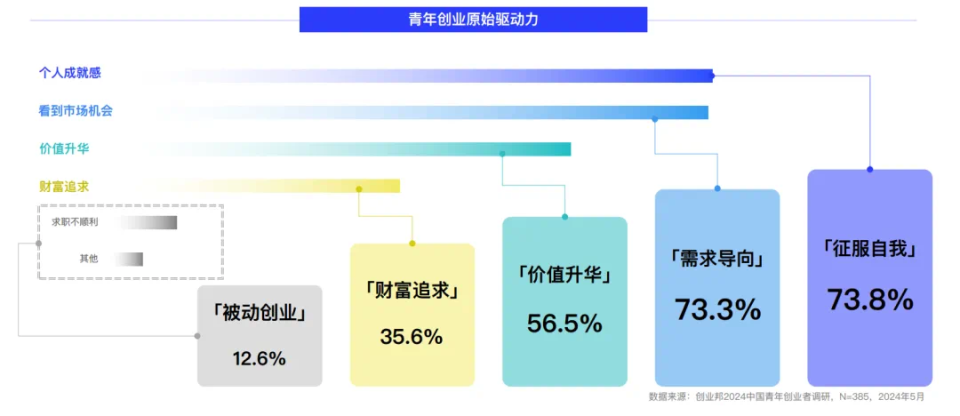 青年创业原始驱动力

个人成就感

看到市场机会

价值升华

财富追求

求职不顺利

其他

「被动创业」
12.6%

「财富追求」
35.6%

「价值升华」
56.5%

「需求导向」
73.3%

「征服自我」
73.8%

数据来源：创业邦2024中国青年创业者调研，N=385，2024年5月